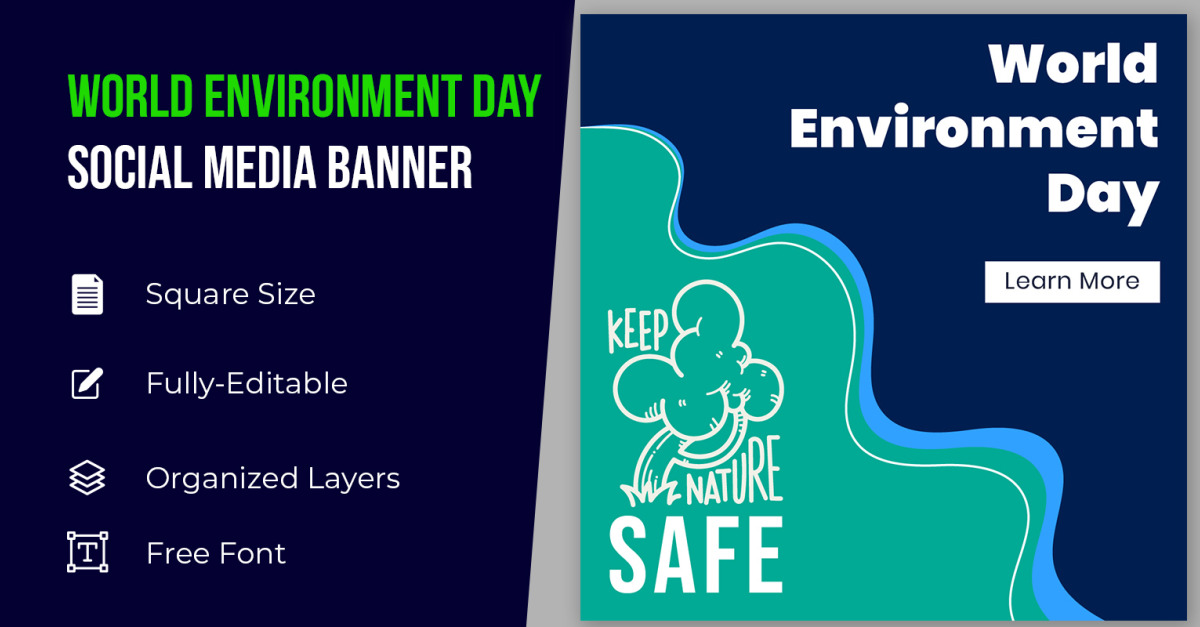 WORLD ENVIRONMENT DAY
SOCIAL MEDIA BANNER

Square Size

Fully-Editable

Organized Layers

Free Font

World Environment Day

Learn More

KEEP NATURE SAFE